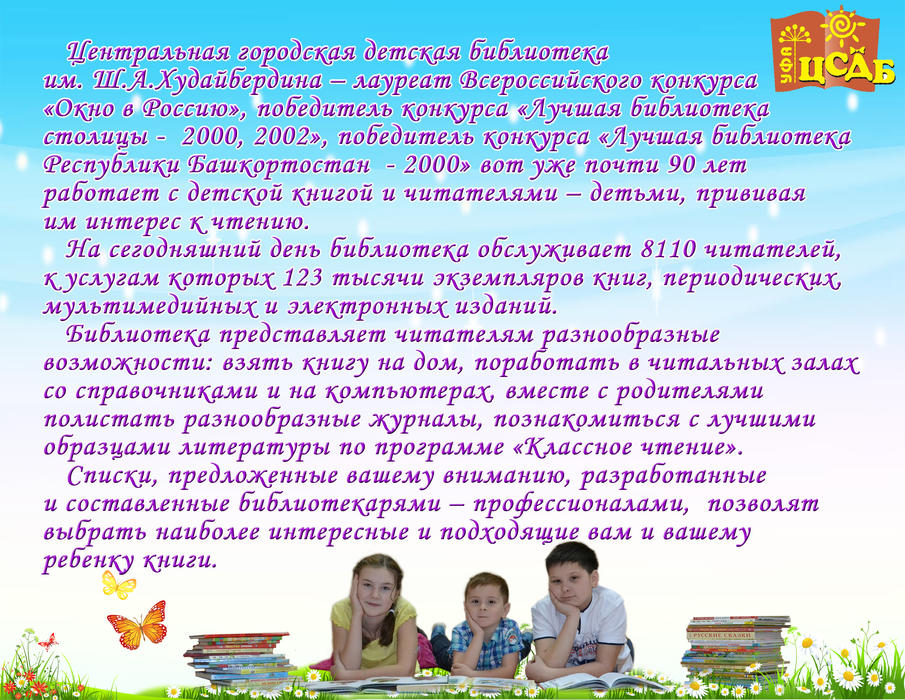 УФА ЦСДБ

Центральная городская детская библиотека им. Ш.А.Худайбердина – лауреат Всероссийского конкурса «Окно в Россию», победитель конкурса «Лучшая библиотека столицы - 2000, 2002», победитель конкурса «Лучшая библиотека Республики Башкортостан - 2000» вот уже почти 90 лет работает с детской книгой и читателями – детьми, прививая им интерес к чтению.

На сегодняшний день библиотека обслуживает 8110 читателей, к услугам которых 123 тысячи экземпляров книг, периодических, мультимедийных и электронных изданий.

Библиотека представляет читателям разнообразные возможности: взять книгу на дом, поработать в читальных залах со справочниками и на компьютерах, вместе с родителями полистать разнообразные журналы, познакомиться с лучшими образцами литературы по программе «Классное чтение».

Списки, предложенные вашему вниманию, разработанные и составленные библиотекарями – профессионалами, позволят выбрать наиболее интересные и подходящие вам и вашему ребенку книги.

РУССКИЕ СКАЗКИ